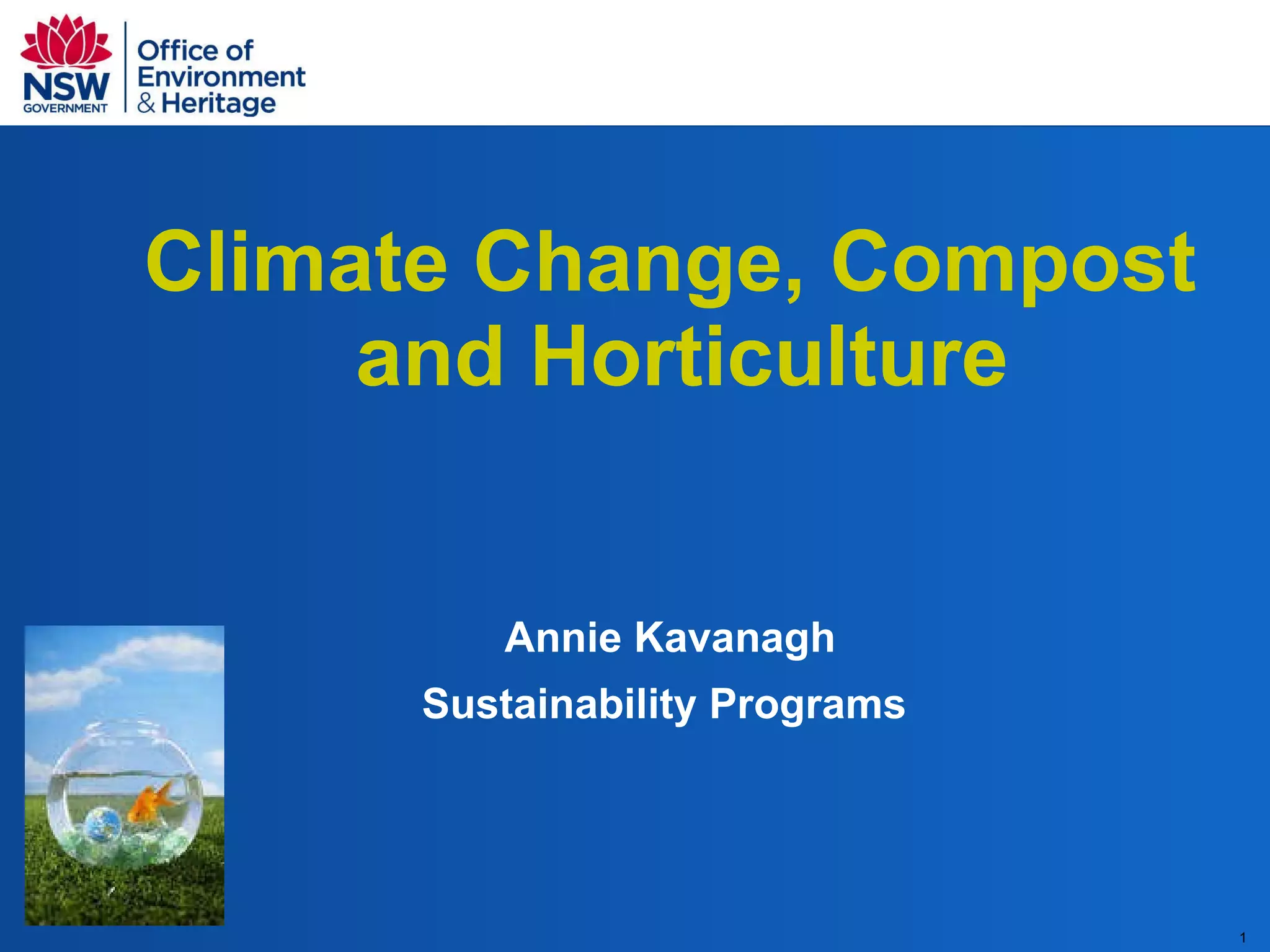 NSW GOVERNMENT

Office of Environment & Heritage

Climate Change, Compost and Horticulture

Annie Kavanagh

Sustainability Programs

1